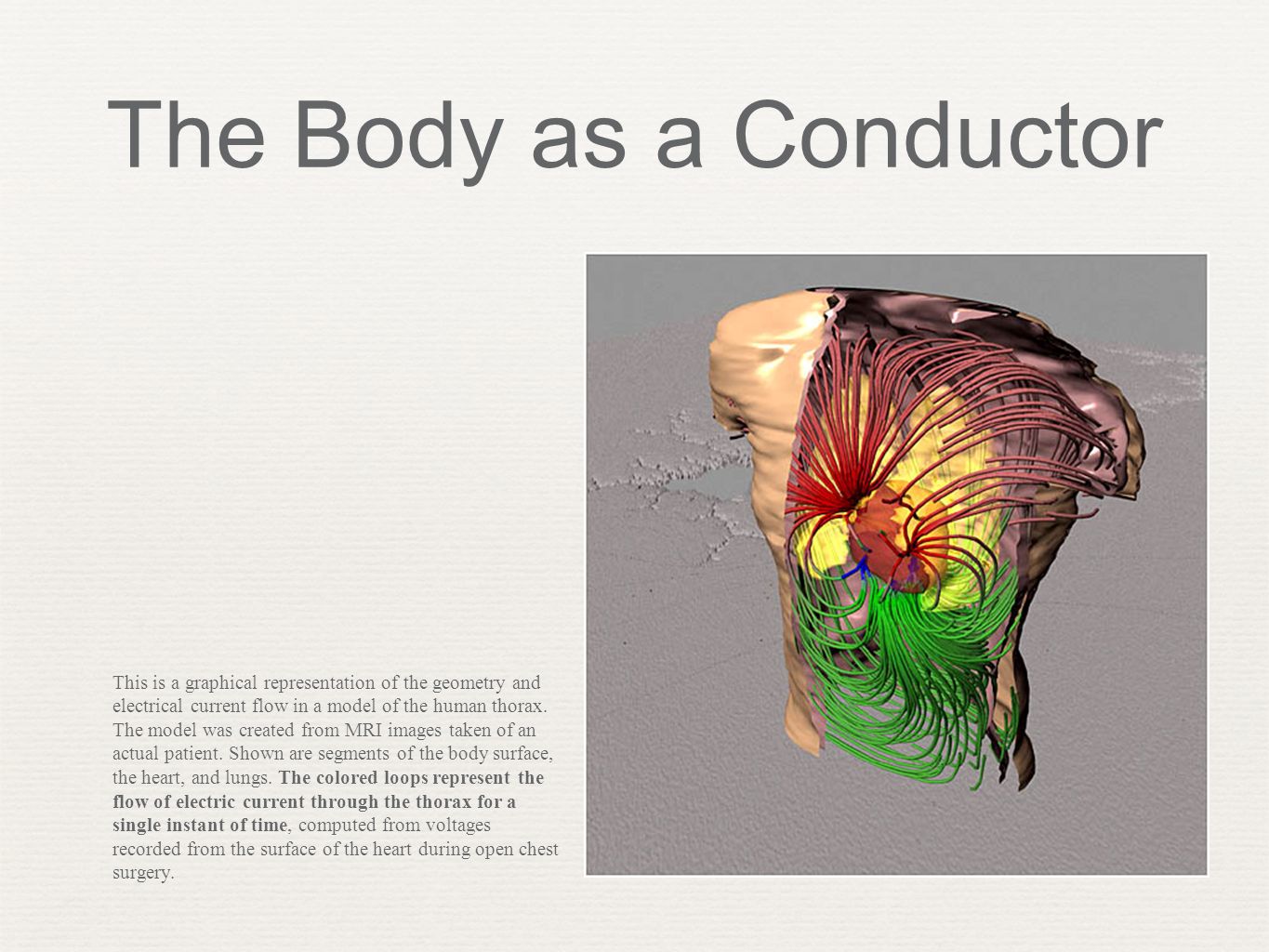 The Body as a Conductor

This is a graphical representation of the geometry and electrical current flow in a model of the human thorax. The model was created from MRI images taken of an actual patient. Shown are segments of the body surface, the heart, and lungs. The colored loops represent the flow of electric current through the thorax for a single instant of time, computed from voltages recorded from the surface of the heart during open chest surgery.